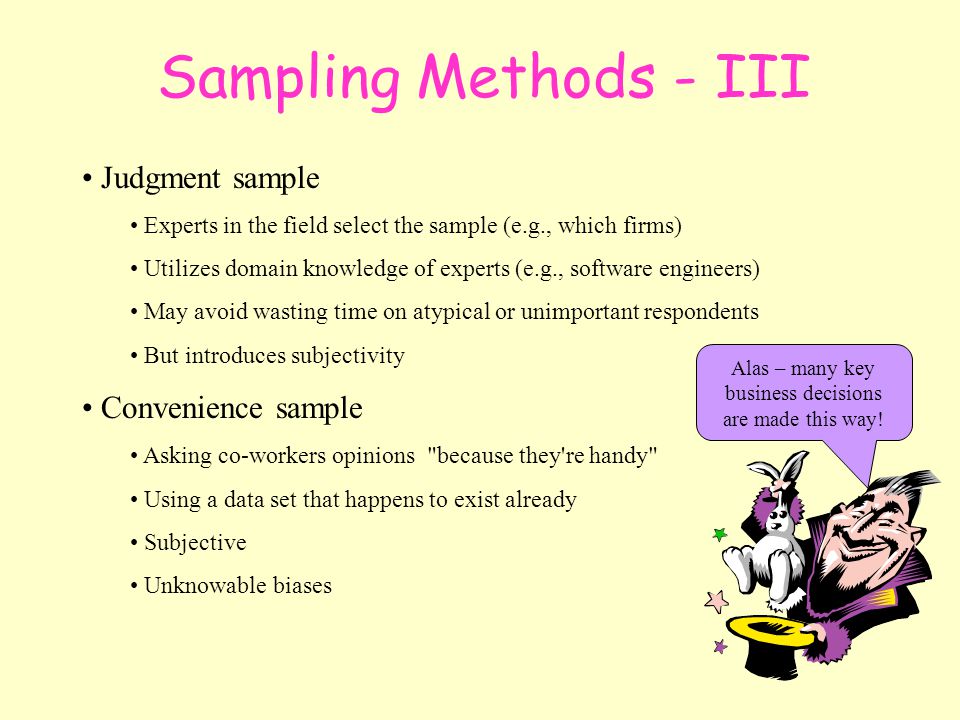 Sampling Methods - III

• Judgment sample

• Experts in the field select the sample (e.g., which firms)

• Utilizes domain knowledge of experts (e.g., software engineers)

• May avoid wasting time on atypical or unimportant respondents

• But introduces subjectivity

• Convenience sample

• Asking co-workers opinions "because they're handy"

• Using a data set that happens to exist already

• Subjective

• Unknowable biases

Alas – many key business decisions are made this way!